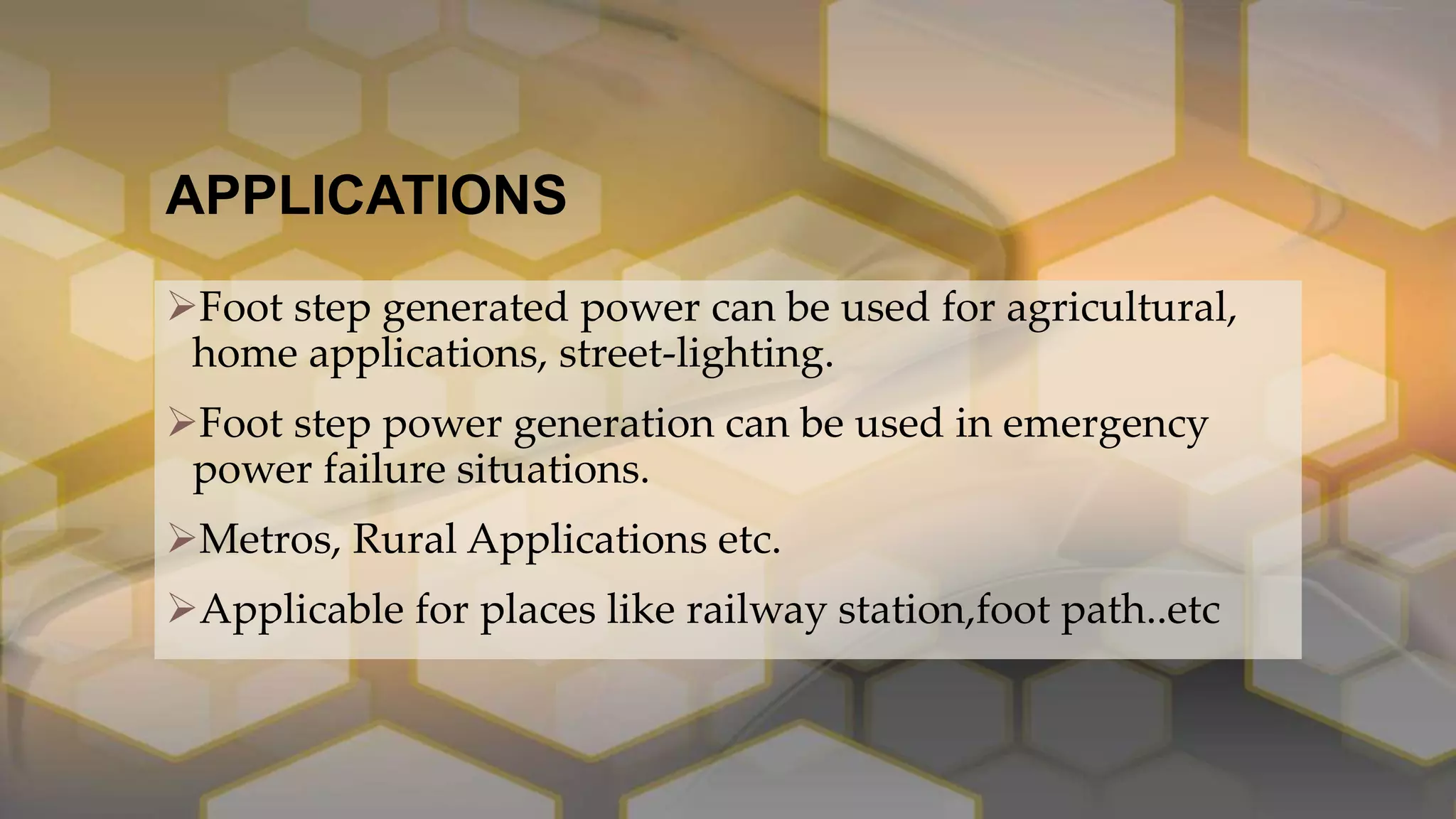 APPLICATIONS

➢Foot step generated power can be used for agricultural, home applications, street-lighting.

➢Foot step power generation can be used in emergency power failure situations.

➢Metros, Rural Applications etc.

➢Applicable for places like railway station,foot path..etc